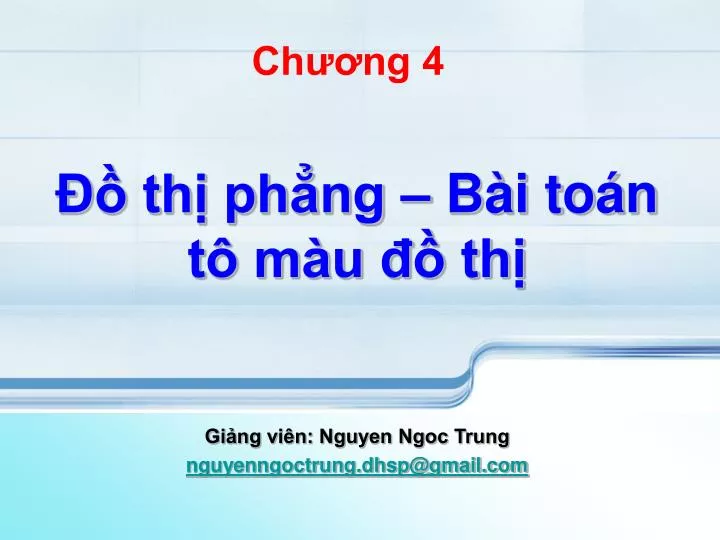 Chương 4

Đồ thị phẳng – Bài toán tô màu đồ thị

Giảng viên: Nguyen Ngoc Trung
nguyenngoctrung.dhsp@gmail.com